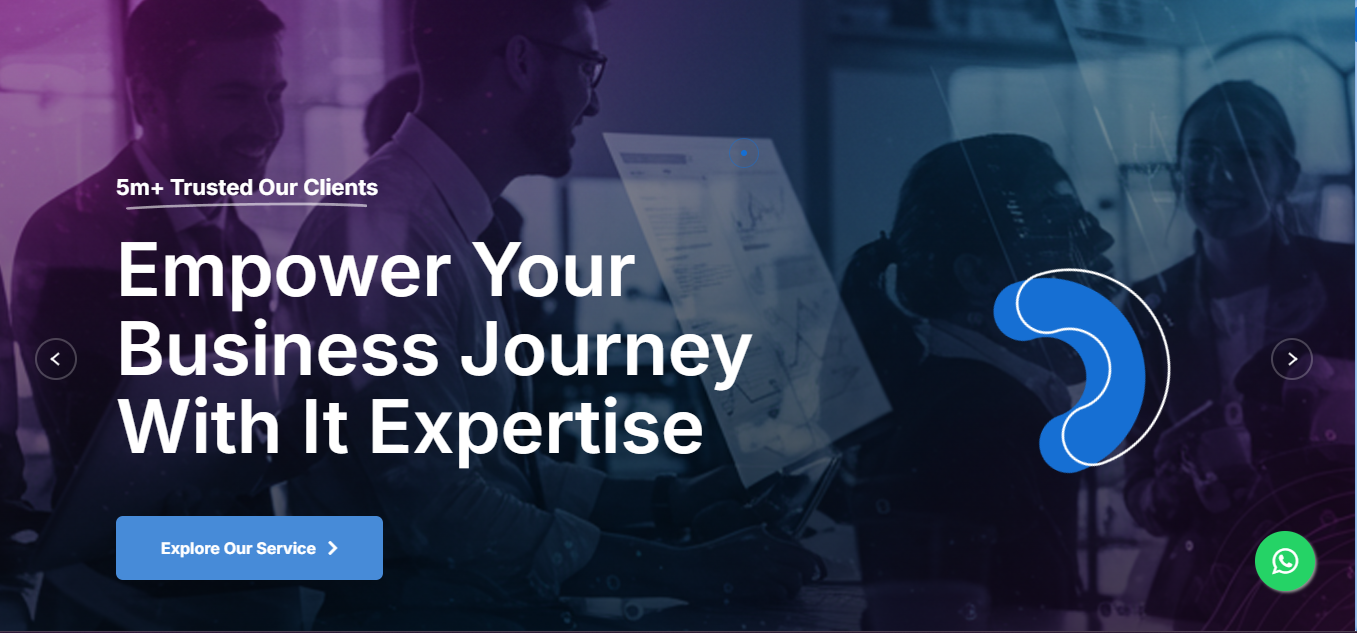 5m+ Trusted Our Clients

Empower Your Business Journey With It Expertise

Explore Our Service